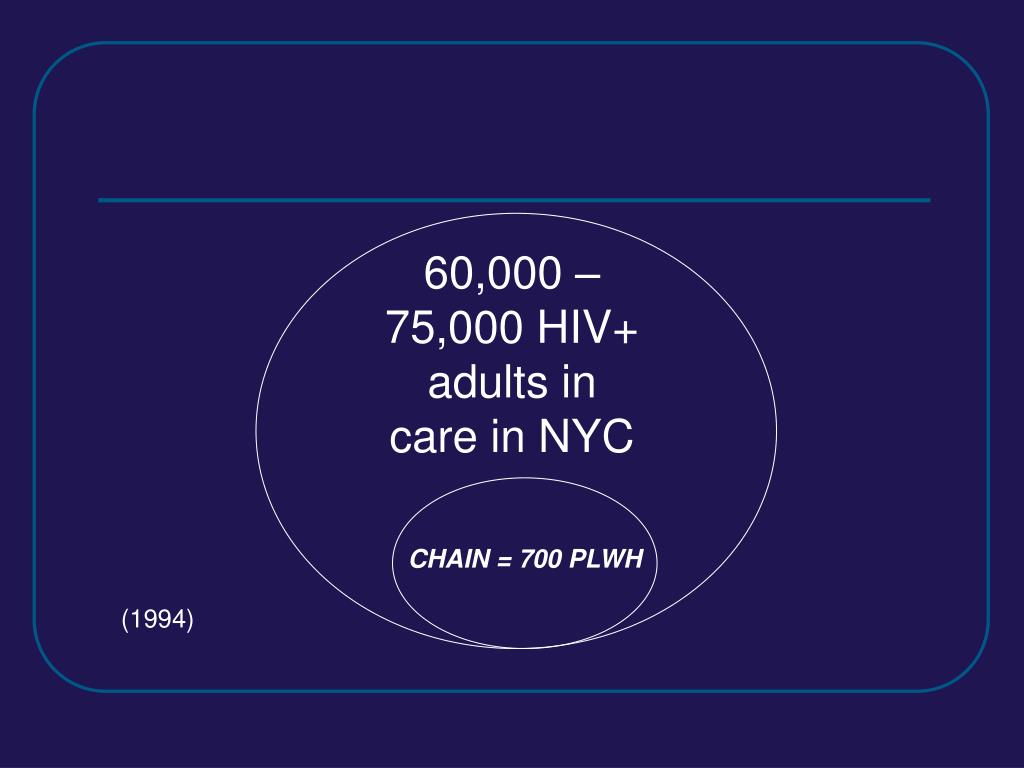 60,000 – 75,000 HIV+ adults in care in NYC

CHAIN = 700 PLWH

(1994)